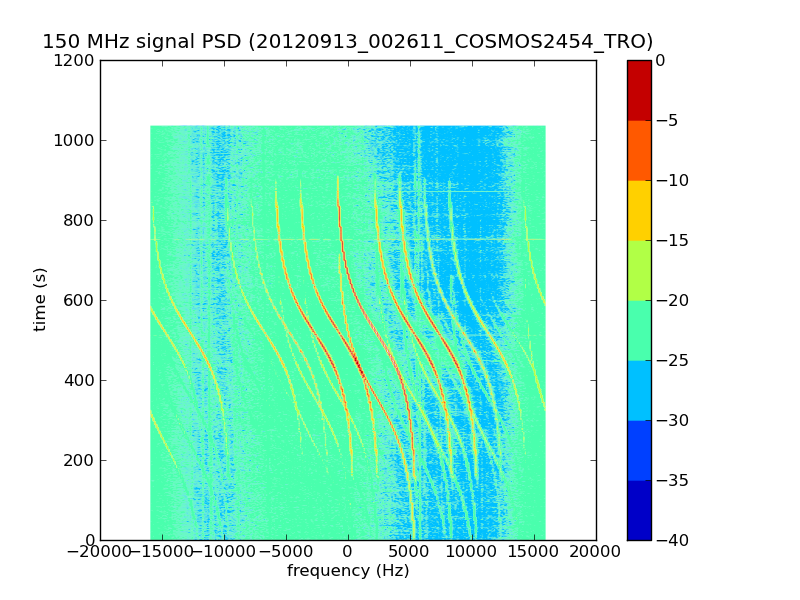 150 MHz signal PSD (20120913_002611_COSMOS2454_TRO)

1200
1000
800
600
400
200
0

time (s)

−20000 −15000 −10000 −5000 0 5000 10000 15000 20000

frequency (Hz)

0
−5
−10
−15
−20
−25
−30
−35
−40